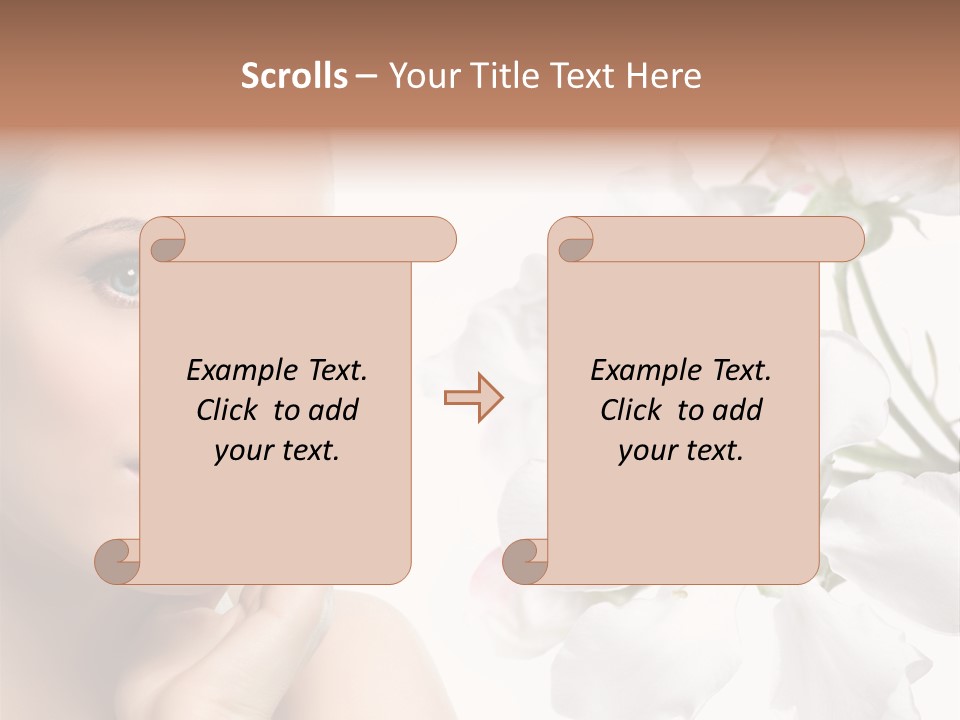 Scrolls – Your Title Text Here

Example Text. Click to add your text.

Example Text. Click to add your text.